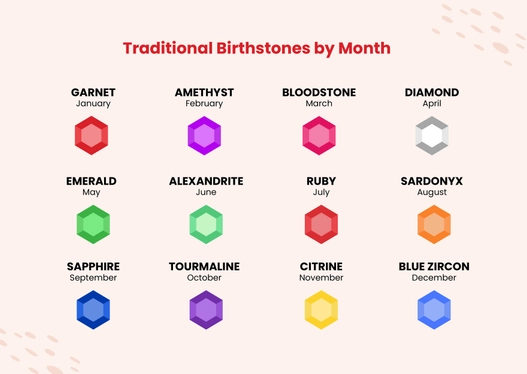 Traditional Birthstones by Month

GARNET
January

AMETHYST
February

BLOODSTONE
March

DIAMOND
April

EMERALD
May

ALEXANDRITE
June

RUBY
July

SARDONYX
August

SAPPHIRE
September

TOURMALINE
October

CITRINE
November

BLUE ZIRCON
December